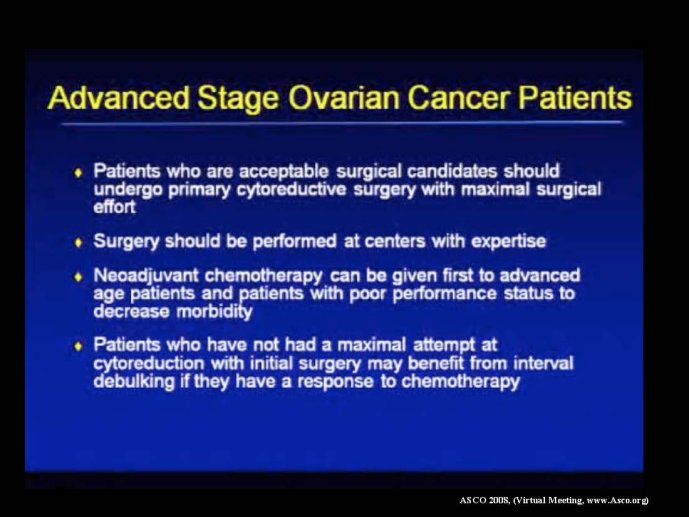 Advanced Stage Ovarian Cancer Patients

♦ Patients who are acceptable surgical candidates should undergo primary cytoreductive surgery with maximal surgical effort

♦ Surgery should be performed at centers with expertise

♦ Neoadjuvant chemotherapy can be given first to advanced age patients and patients with poor performance status to decrease morbidity

♦ Patients who have not had a maximal attempt at cytoreduction with initial surgery may benefit from interval debulking if they have a response to chemotherapy

ASCO 2008, (Virtual Meeting, www.Asco.org)